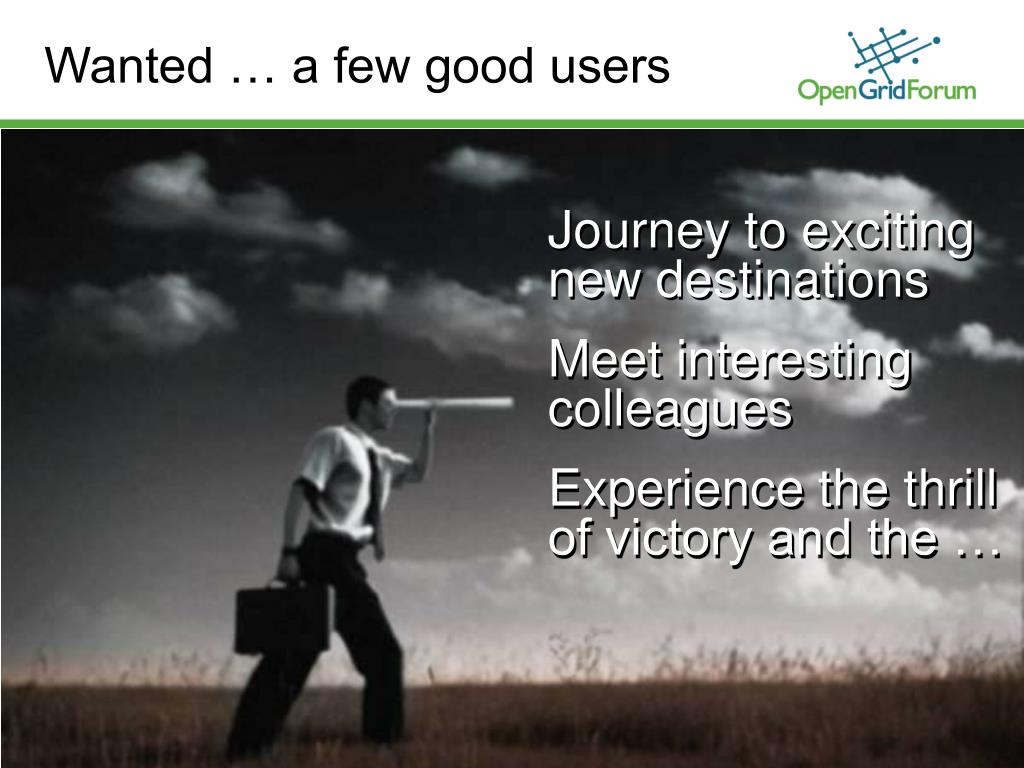 Wanted … a few good users

OpenGridForum

Journey to exciting new destinations

Meet interesting colleagues

Experience the thrill of victory and the …